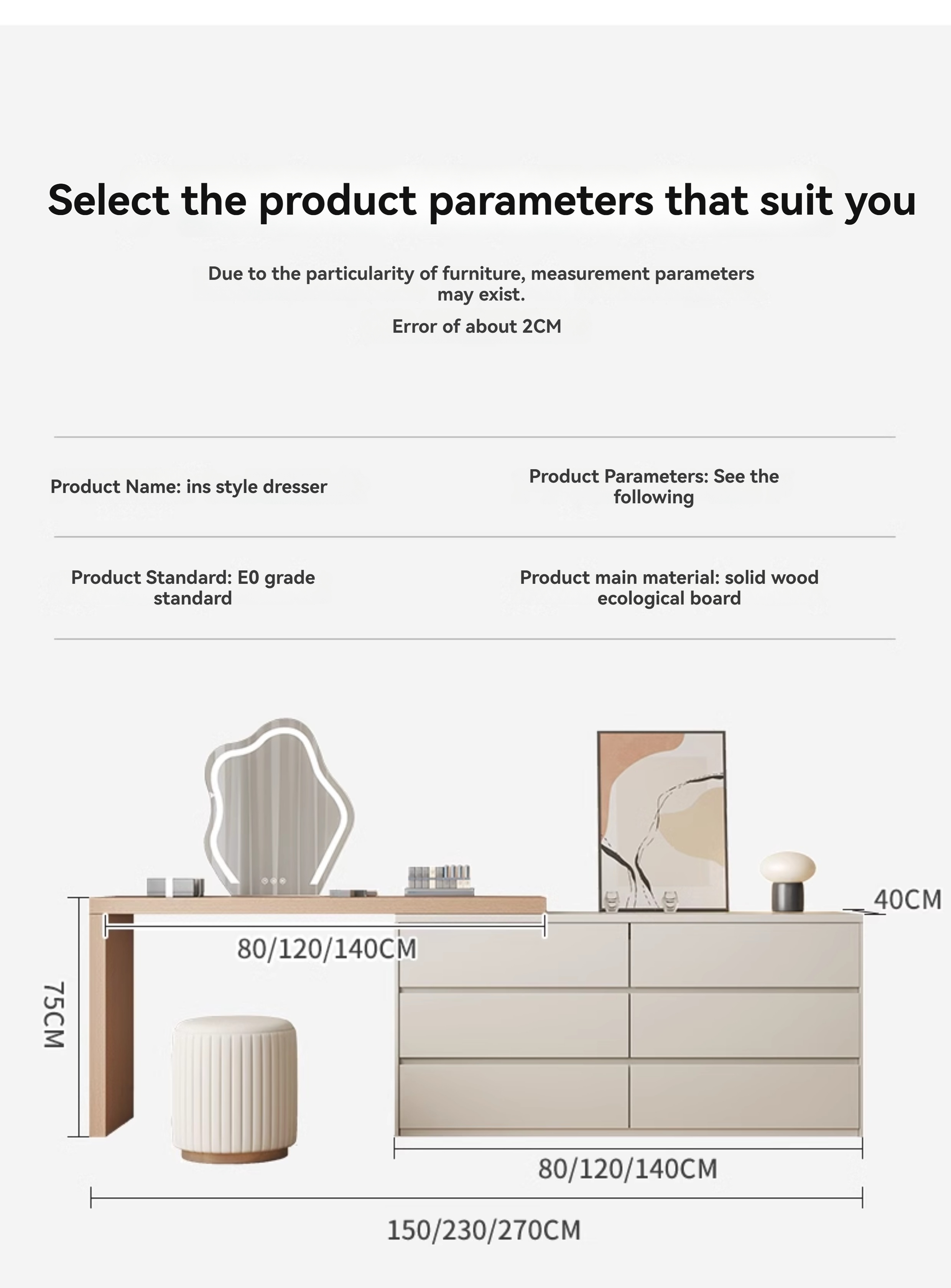 Select the product parameters that suit you

Due to the particularity of furniture, measurement parameters may exist.

Error of about 2CM

Product Name: ins style dresser

Product Parameters: See the following

Product Standard: E0 grade standard

Product main material: solid wood ecological board

40CM

80/120/140CM

75CM

80/120/140CM

150/230/270CM